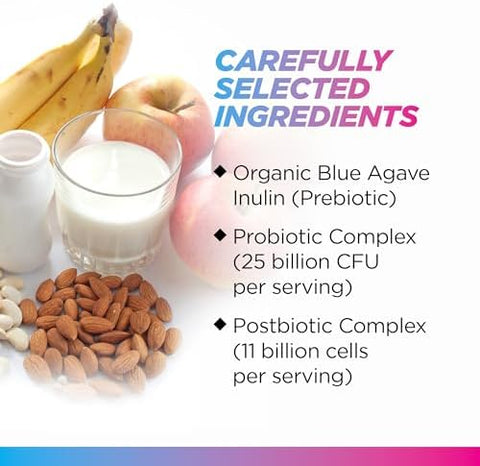 CAREFULLY SELECTED INGREDIENTS

◆ Organic Blue Agave Inulin (Prebiotic)

◆ Probiotic Complex (25 billion CFU per serving)

◆ Postbiotic Complex (11 billion cells per serving)